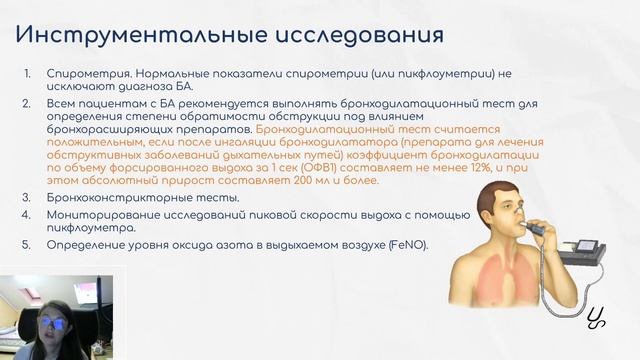 Инструментальные исследования

1. Спирометрия. Нормальные показатели спирометрии (или пикфлоуметрии) не исключают диагноза БА.

2. Всем пациентам с БА рекомендуется выполнять бронходилатационный тест для определения степени обратимости обструкции под влиянием бронхорасширяющих препаратов. Бронходилатационный тест считается положительным, если после ингаляции бронходилататора (препарата для лечения обструктивных заболеваний дыхательных путей) коэффициент бронходилатации по объему форсированного выдоха за 1 сек (ОФВ1) составляет не менее 12%, и при этом абсолютный прирост составляет 200 мл и более.

3. Бронхоконстрикторные тесты.

4. Мониторирование исследований пиковой скорости выдоха с помощью пикфлоуметра.

5. Определение уровня оксида азота в выдыхаемом воздухе (FeNO).